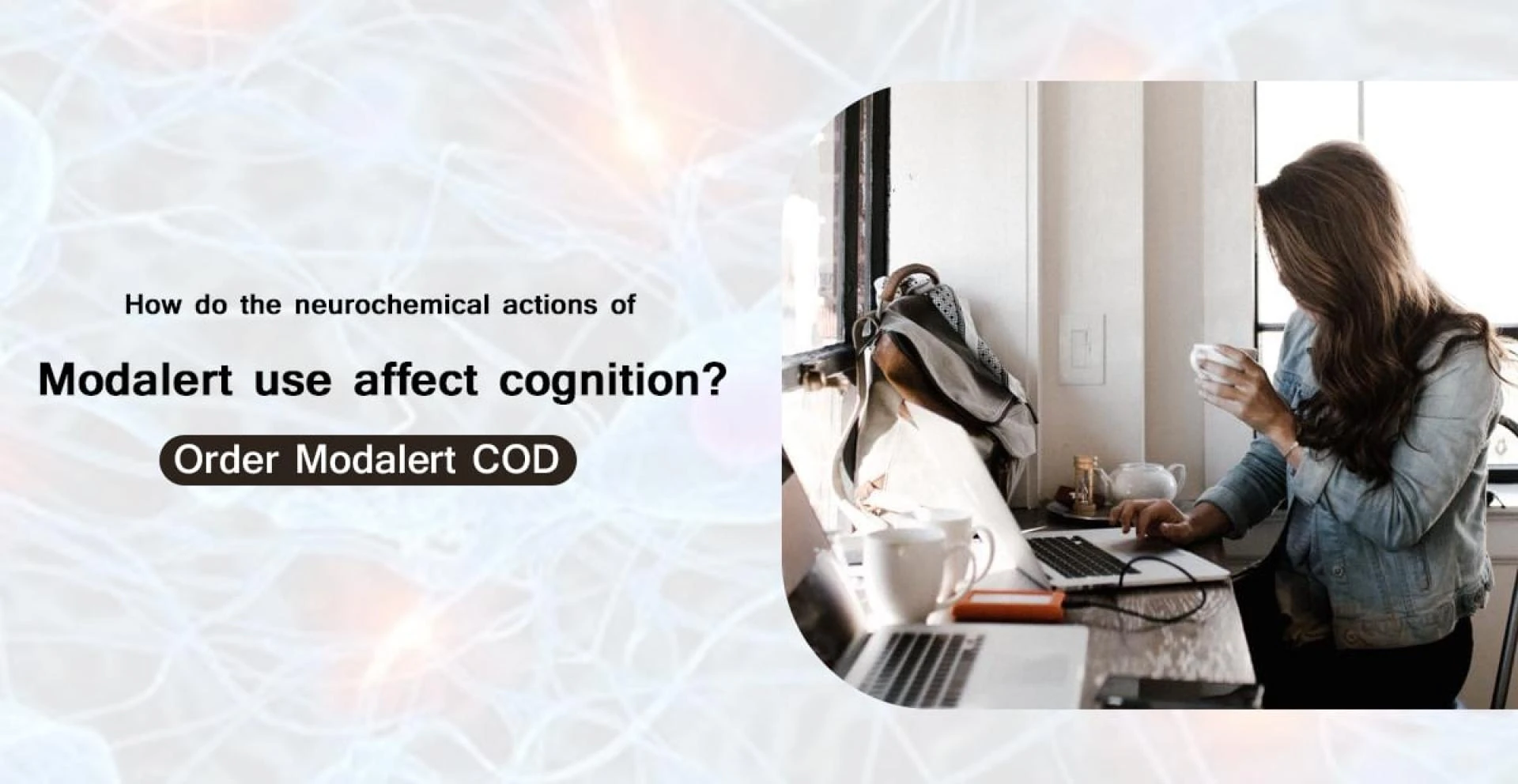 How do the neurochemical actions of

Modalert use affect cognition?

Order Modalert COD